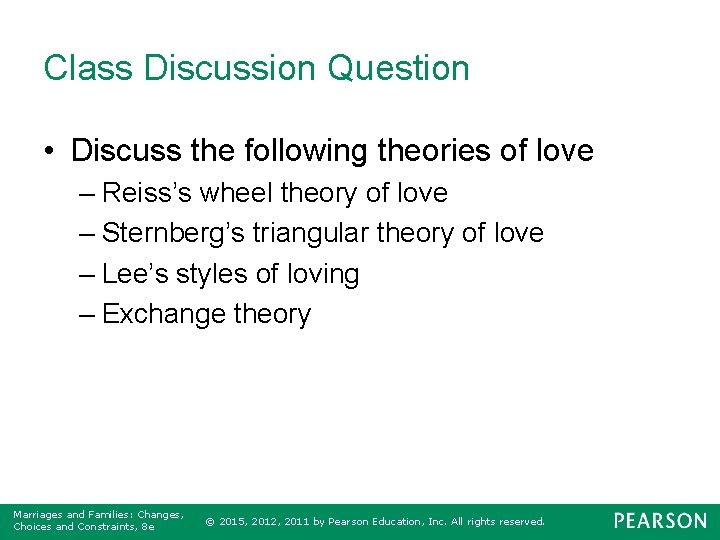 Class Discussion Question

• Discuss the following theories of love
– Reiss's wheel theory of love
– Sternberg's triangular theory of love
– Lee's styles of loving
– Exchange theory

Marriages and Families: Changes, Choices and Constraints, 8e

© 2015, 2012, 2011 by Pearson Education, Inc. All rights reserved.

PEARSON